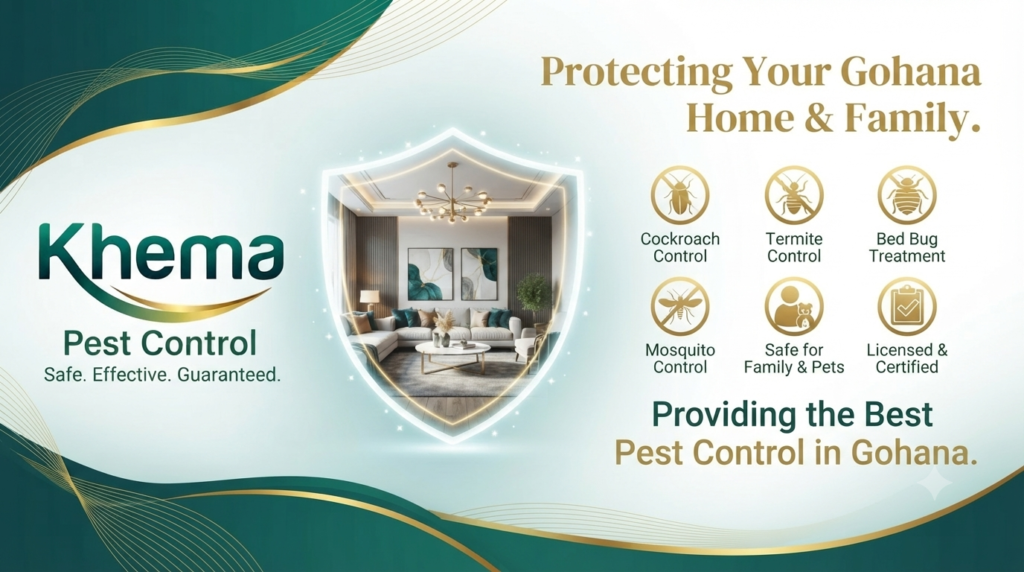 Khema
Pest Control
Safe. Effective. Guaranteed.

Protecting Your Gohana Home & Family.

Cockroach Control
Termite Control
Bed Bug Treatment
Mosquito Control
Safe for Family & Pets
Licensed & Certified

Providing the Best Pest Control in Gohana.